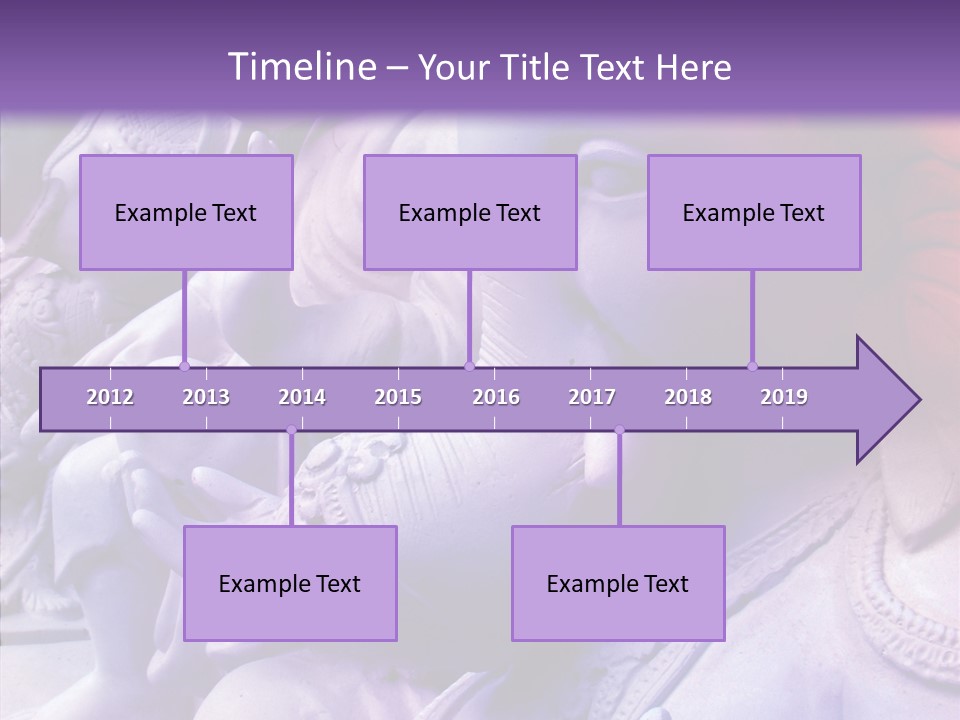 Timeline – Your Title Text Here

Example Text

Example Text

Example Text

2012 2013 2014 2015 2016 2017 2018 2019

Example Text

Example Text